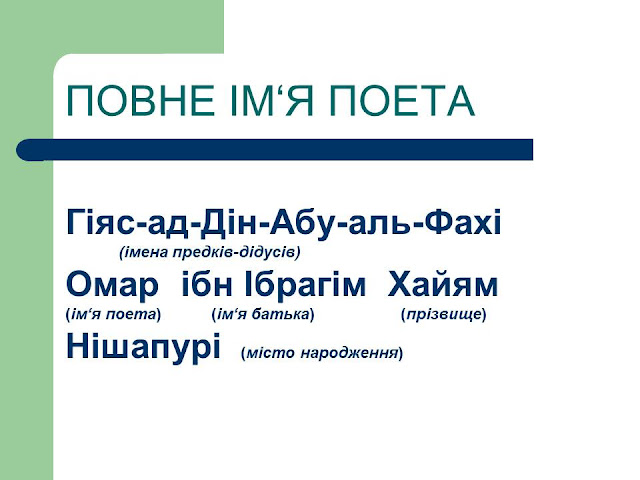 ПОВНЕ ІМ‘Я ПОЕТА

Гіяс-ад-Дін-Абу-аль-Фахі
(імена предків-дідусів)
Омар ібн Ібрагім Хайям
(ім‘я поета) (ім‘я батька) (прізвище)
Нішапурі (місто народження)